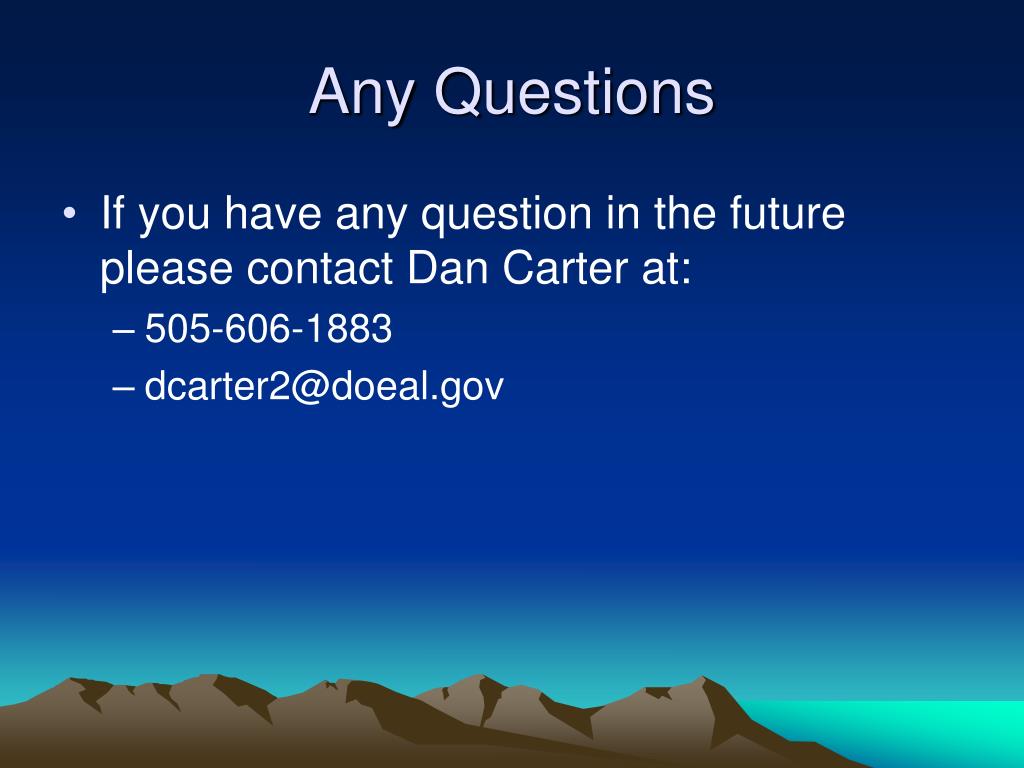 Any Questions

• If you have any question in the future please contact Dan Carter at:
– 505-606-1883
– dcarter2@doeal.gov